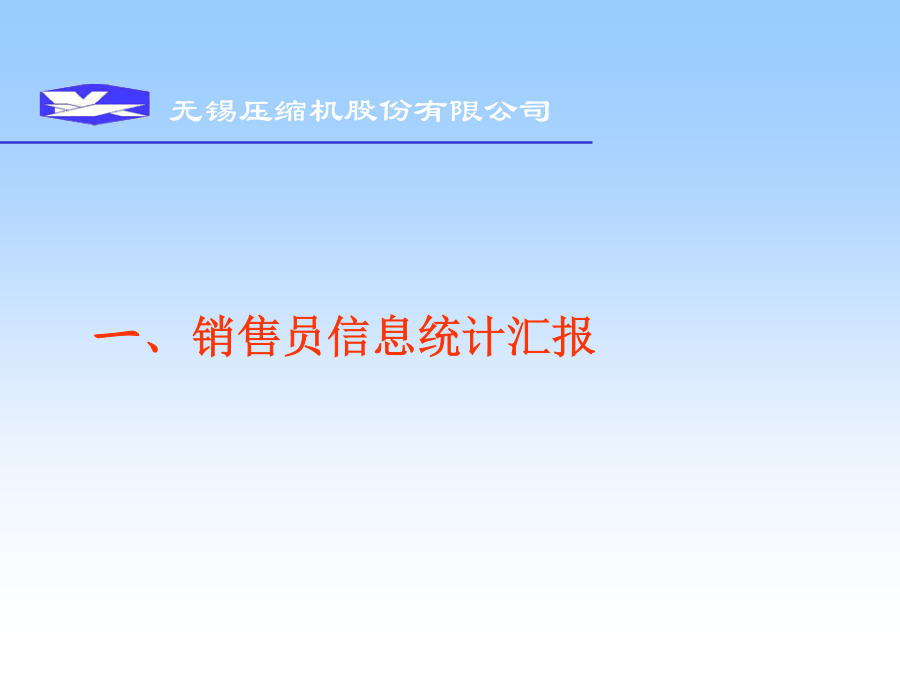 无锡压缩机股份有限公司

一、销售员信息统计汇报